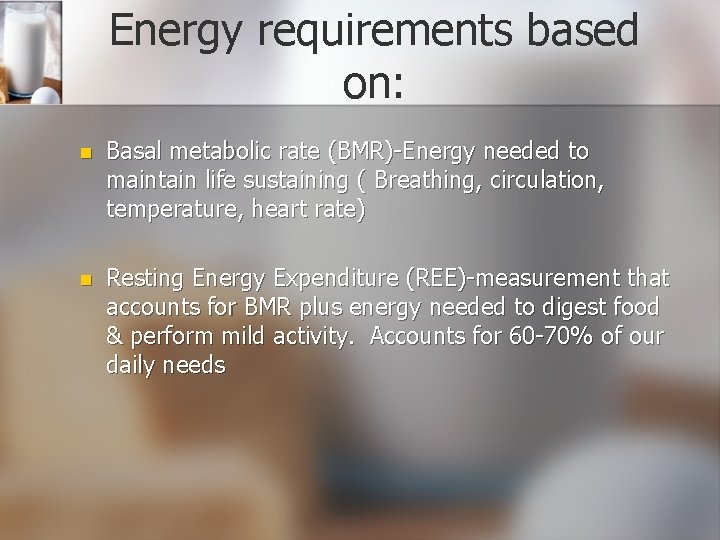 Energy requirements based on:

- Basal metabolic rate (BMR)-Energy needed to maintain life sustaining ( Breathing, circulation, temperature, heart rate)

- Resting Energy Expenditure (REE)-measurement that accounts for BMR plus energy needed to digest food & perform mild activity. Accounts for 60-70% of our daily needs